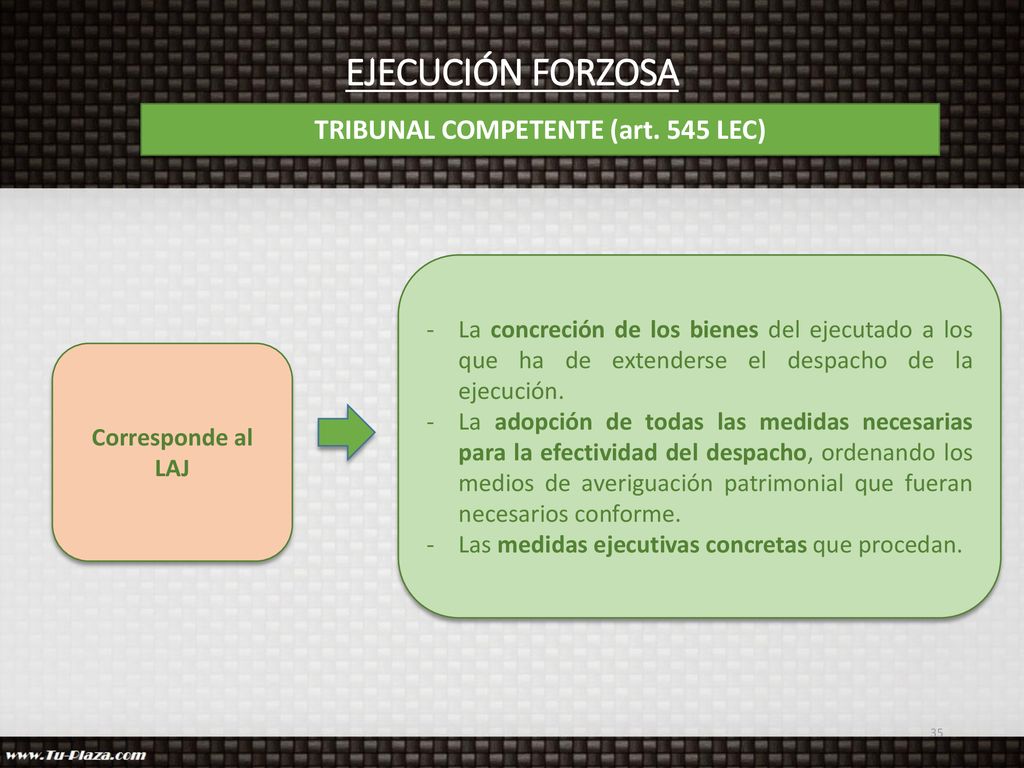 EJECUCIÓN FORZOSA

TRIBUNAL COMPETENTE (art. 545 LEC)

Corresponde al LAJ

- La concreción de los bienes del ejecutado a los que ha de extenderse el despacho de la ejecución.
- La adopción de todas las medidas necesarias para la efectividad del despacho, ordenando los medios de averiguación patrimonial que fueran necesarios conforme.
- Las medidas ejecutivas concretas que procedan.

35

www.Tu-Plaza.com